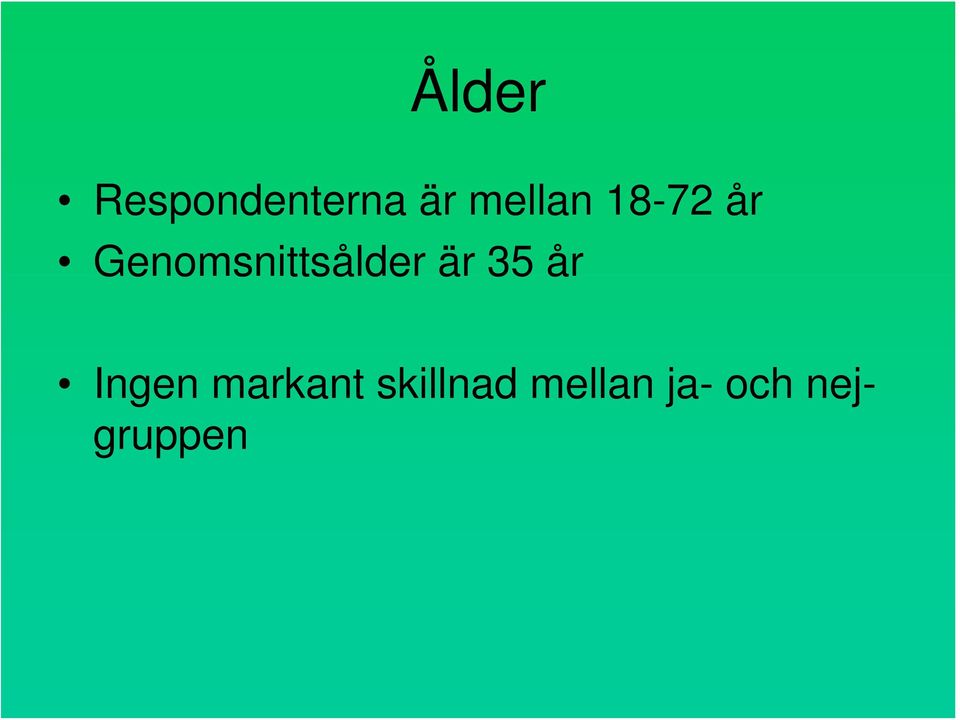 Ålder

• Respondenterna är mellan 18-72 år
• Genomsnittsålder är 35 år

• Ingen markant skillnad mellan ja- och nej-gruppen